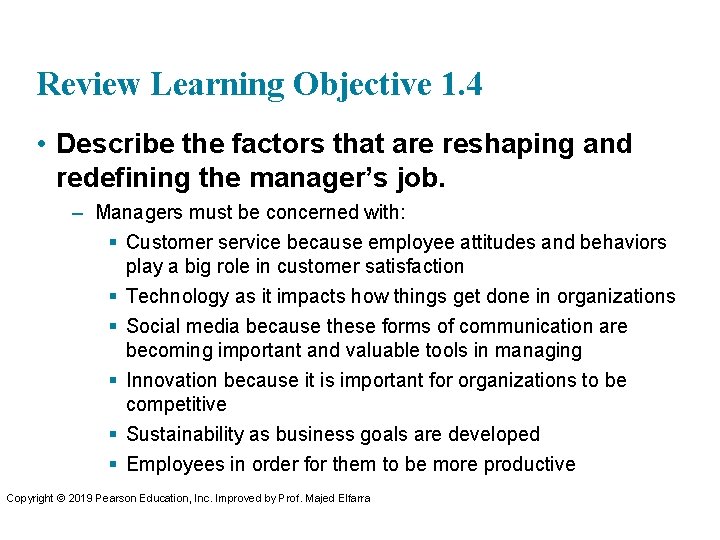 Review Learning Objective 1.4

• Describe the factors that are reshaping and redefining the manager's job.

– Managers must be concerned with:

▪ Customer service because employee attitudes and behaviors play a big role in customer satisfaction

▪ Technology as it impacts how things get done in organizations

▪ Social media because these forms of communication are becoming important and valuable tools in managing

▪ Innovation because it is important for organizations to be competitive

▪ Sustainability as business goals are developed

▪ Employees in order for them to be more productive

Copyright © 2019 Pearson Education, Inc. Improved by Prof. Majed Elfarra